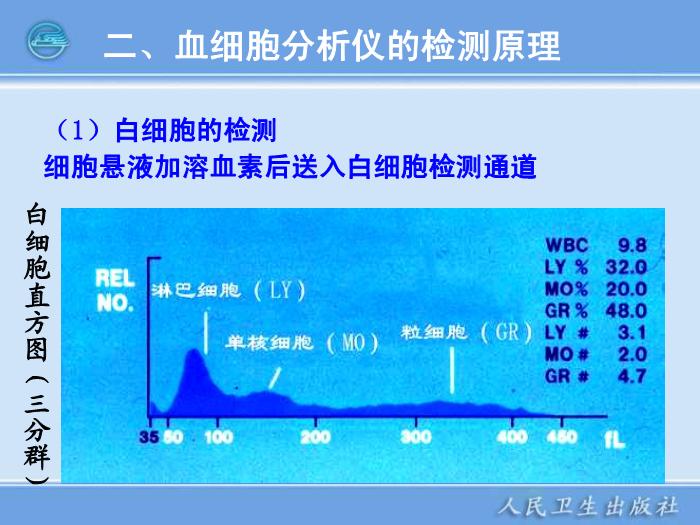 二、血细胞分析仪的检测原理

（1）白细胞的检测

细胞悬液加溶血素后送入白细胞检测通道

白细胞直方图（三分群）

REL NO.

淋巴细胞（LY）

单核细胞（MO）

粒细胞（GR）

| WBC | 9.8 |
|---|---|
| LY % | 32.0 |
| MO% | 20.0 |
| GR % | 48.0 |
| LY # | 3.1 |
| MO # | 2.0 |
| GR # | 4.7 |

35 50 100 200 300 400 450 fL

人民卫生出版社